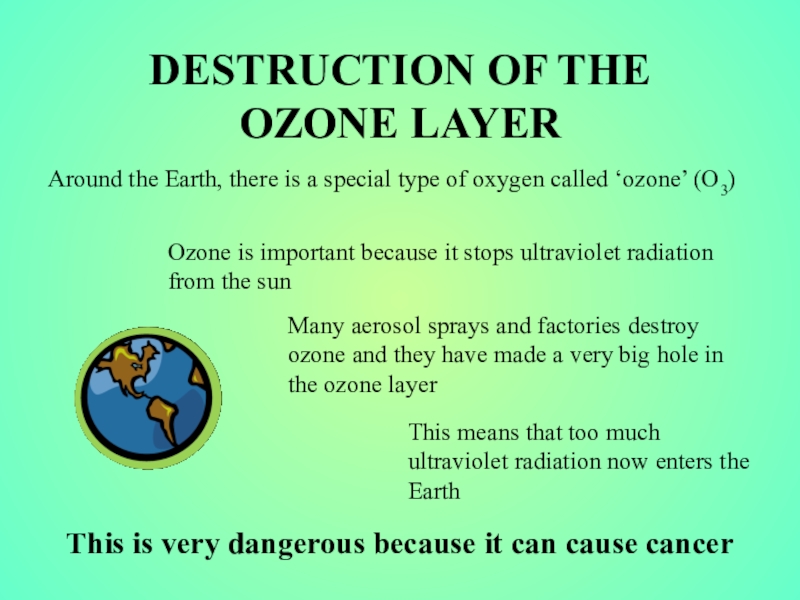 DESTRUCTION OF THE OZONE LAYER

Around the Earth, there is a special type of oxygen called ‘ozone’ ($O_3$)

Ozone is important because it stops ultraviolet radiation from the sun

Many aerosol sprays and factories destroy ozone and they have made a very big hole in the ozone layer

This means that too much ultraviolet radiation now enters the Earth

This is very dangerous because it can cause cancer